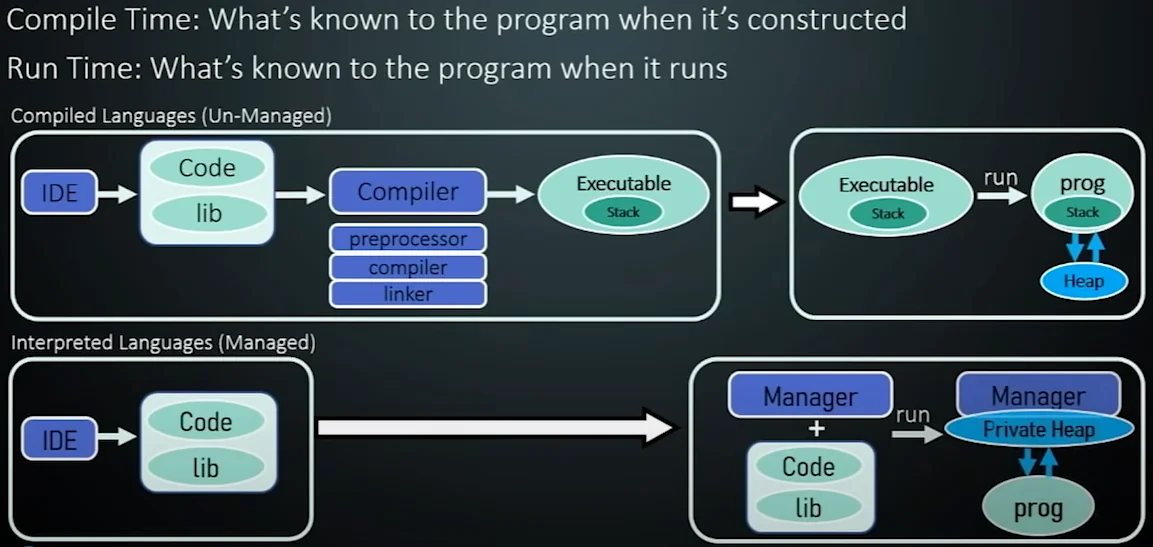 Compile Time: What's known to the program when it's constructed

Run Time: What's known to the program when it runs

Compiled Languages (Un-Managed)

IDE

Code

lib

Compiler

preprocessor

compiler

linker

Executable

Stack

Executable

Stack

run

prog

Stack

Heap

Interpreted Languages (Managed)

IDE

Code

lib

Manager

+

Code

lib

run

Manager

Private Heap

prog